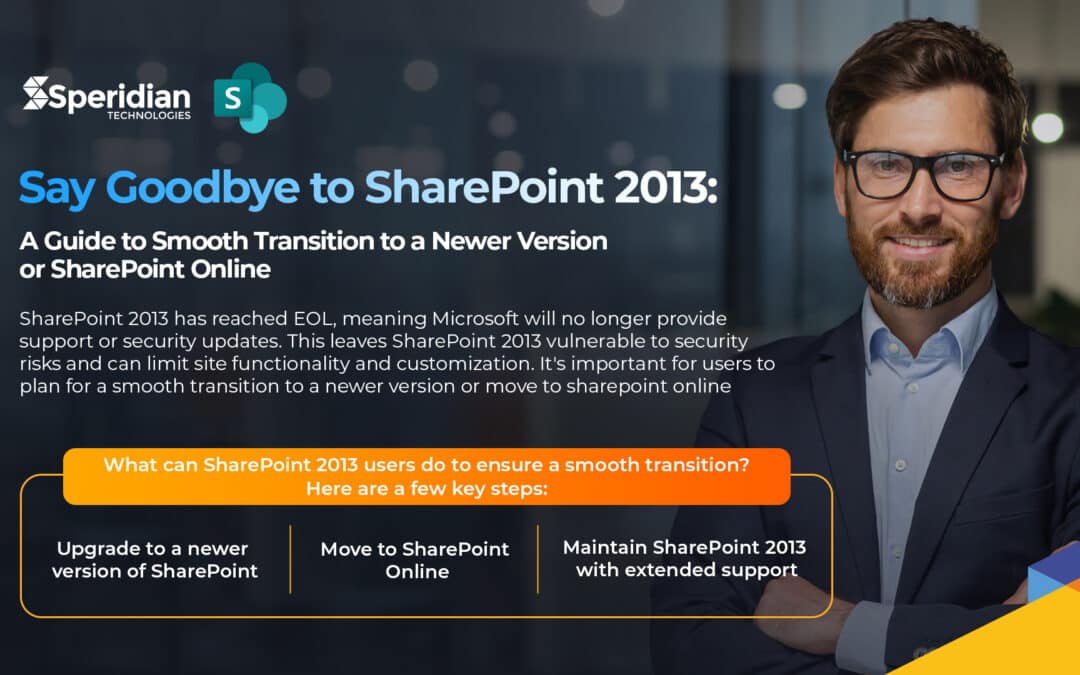 Speridian TECHNOLOGIES

S

Say Goodbye to SharePoint 2013:

A Guide to Smooth Transition to a Newer Version or SharePoint Online

SharePoint 2013 has reached EOL, meaning Microsoft will no longer provide support or security updates. This leaves SharePoint 2013 vulnerable to security risks and can limit site functionality and customization. It's important for users to plan for a smooth transition to a newer version or move to sharepoint online

What can SharePoint 2013 users do to ensure a smooth transition? Here are a few key steps:

Upgrade to a newer version of SharePoint

Move to SharePoint Online

Maintain SharePoint 2013 with extended support